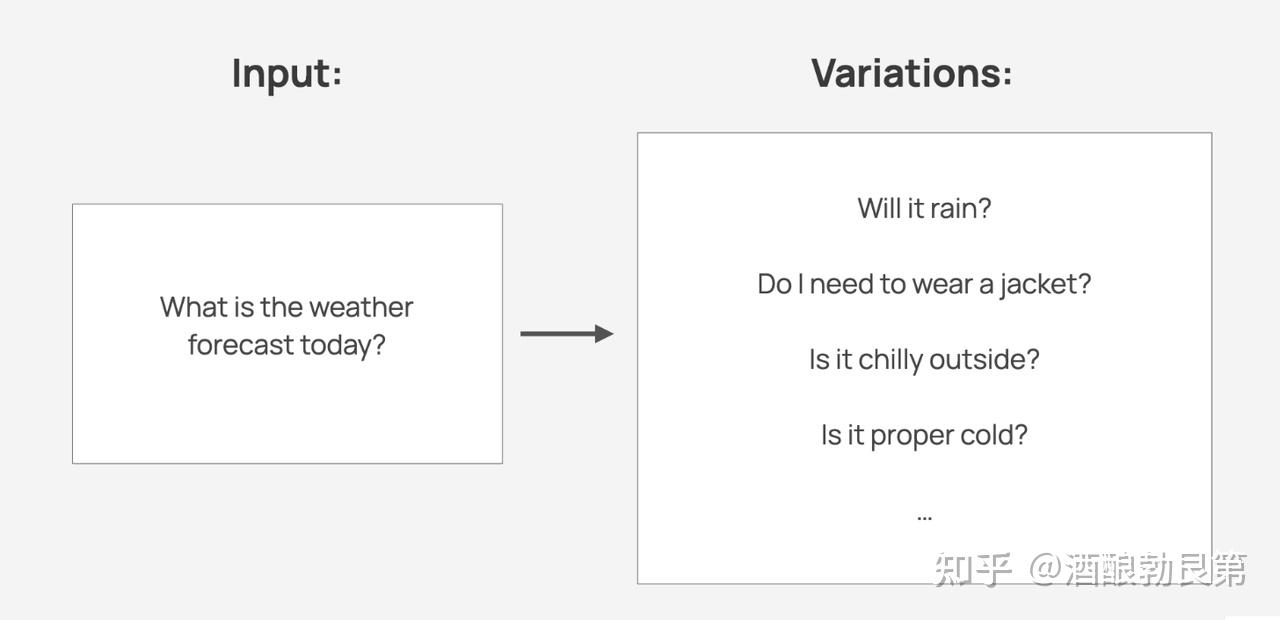 Input:

What is the weather forecast today?

Variations:

Will it rain?

Do I need to wear a jacket?

Is it chilly outside?

Is it proper cold?

...

知乎 @酒酿勃艮第